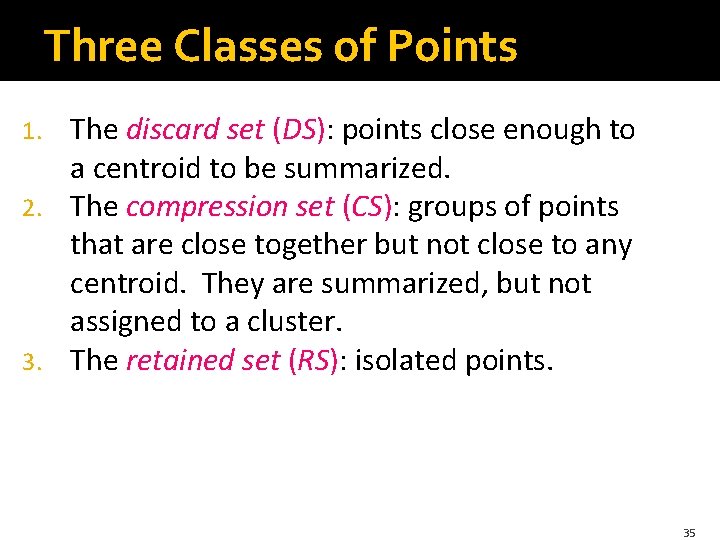 Three Classes of Points

1. The discard set (DS): points close enough to a centroid to be summarized.
2. The compression set (CS): groups of points that are close together but not close to any centroid. They are summarized, but not assigned to a cluster.
3. The retained set (RS): isolated points.

35